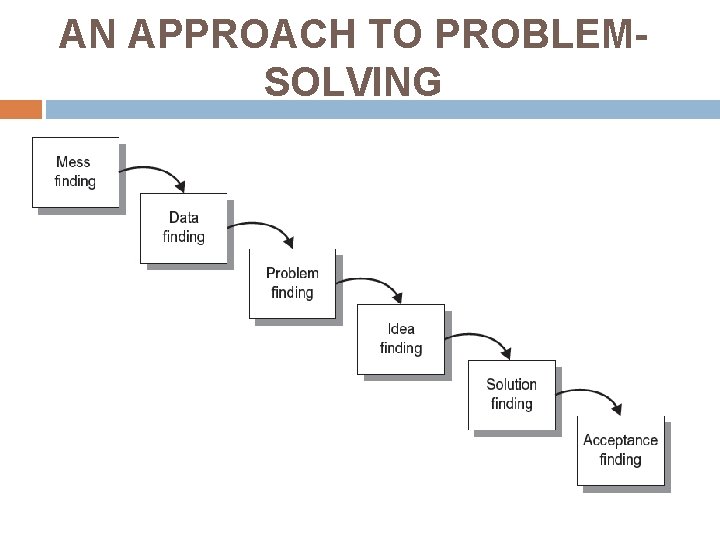 AN APPROACH TO PROBLEM-SOLVING

Mess finding

Data finding

Problem finding

Idea finding

Solution finding

Acceptance finding